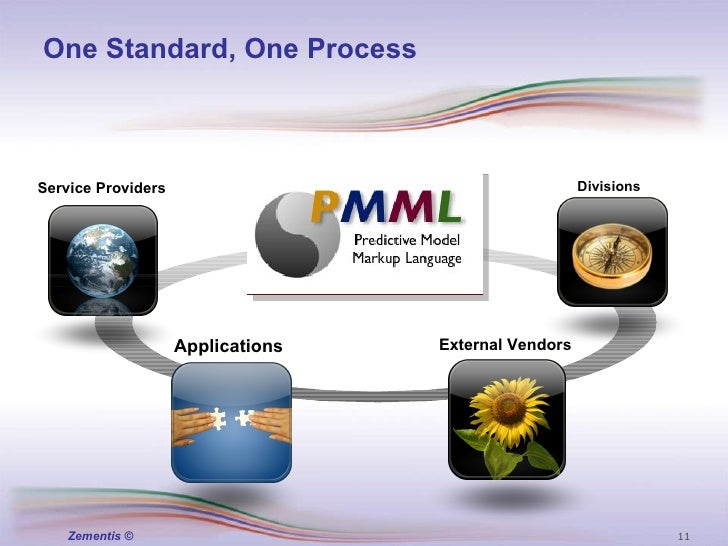 One Standard, One Process

Service Providers

PMML
Predictive Model
Markup Language

Divisions

Applications

External Vendors

Zementis ©

11